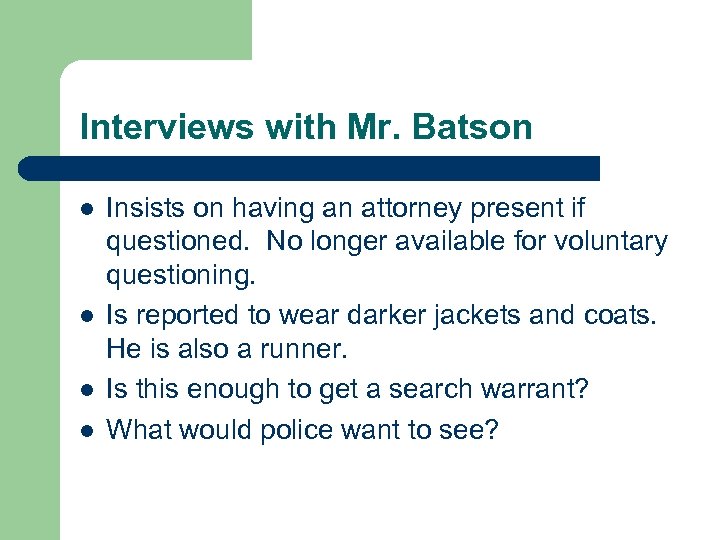 Interviews with Mr. Batson

- Insists on having an attorney present if questioned.  No longer available for voluntary questioning.
- Is reported to wear darker jackets and coats. He is also a runner.
- Is this enough to get a search warrant?
- What would police want to see?